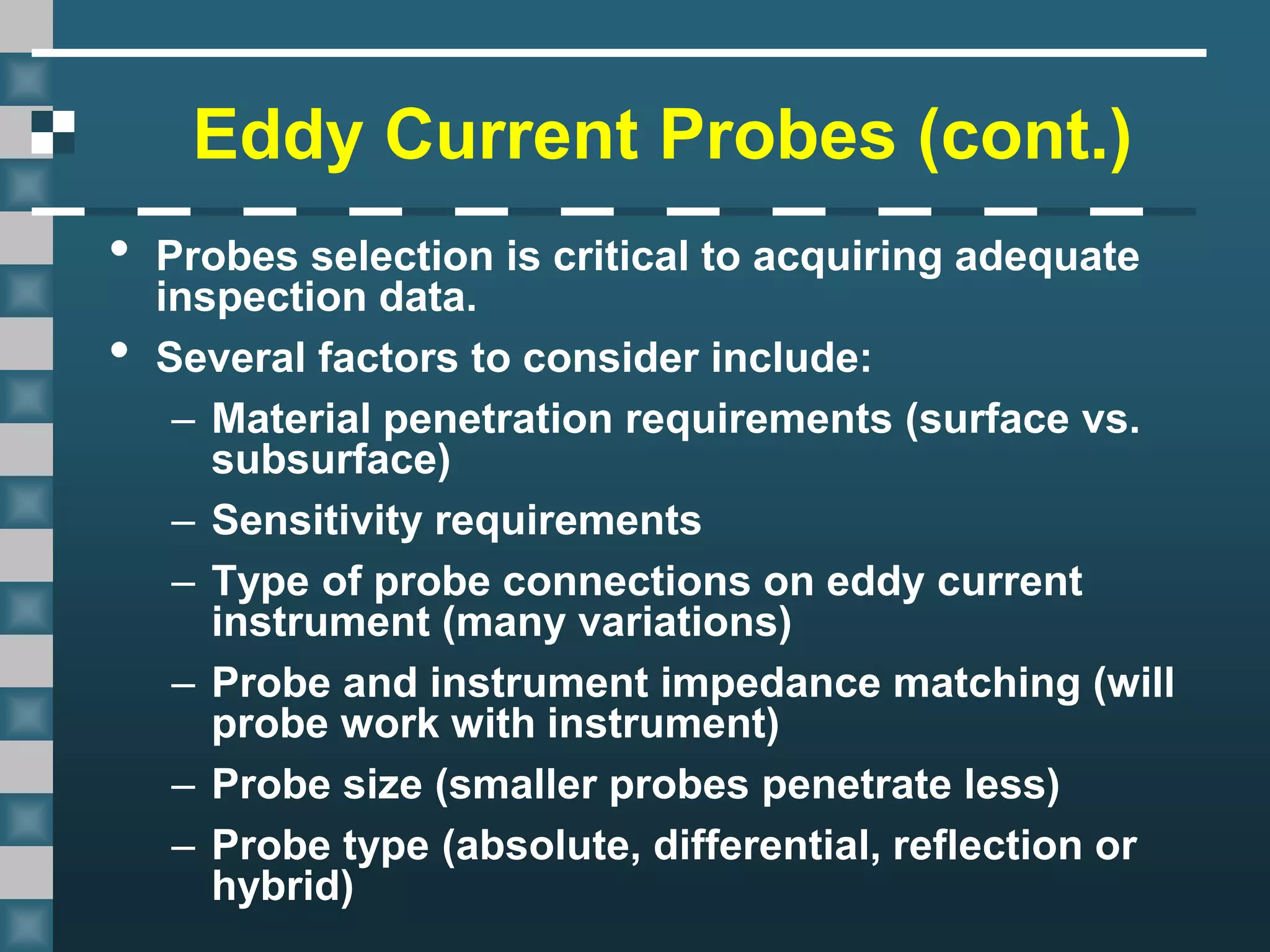 Eddy Current Probes (cont.)

• Probes selection is critical to acquiring adequate inspection data.

• Several factors to consider include:

– Material penetration requirements (surface vs. subsurface)

– Sensitivity requirements

– Type of probe connections on eddy current instrument (many variations)

– Probe and instrument impedance matching (will probe work with instrument)

– Probe size (smaller probes penetrate less)

– Probe type (absolute, differential, reflection or hybrid)